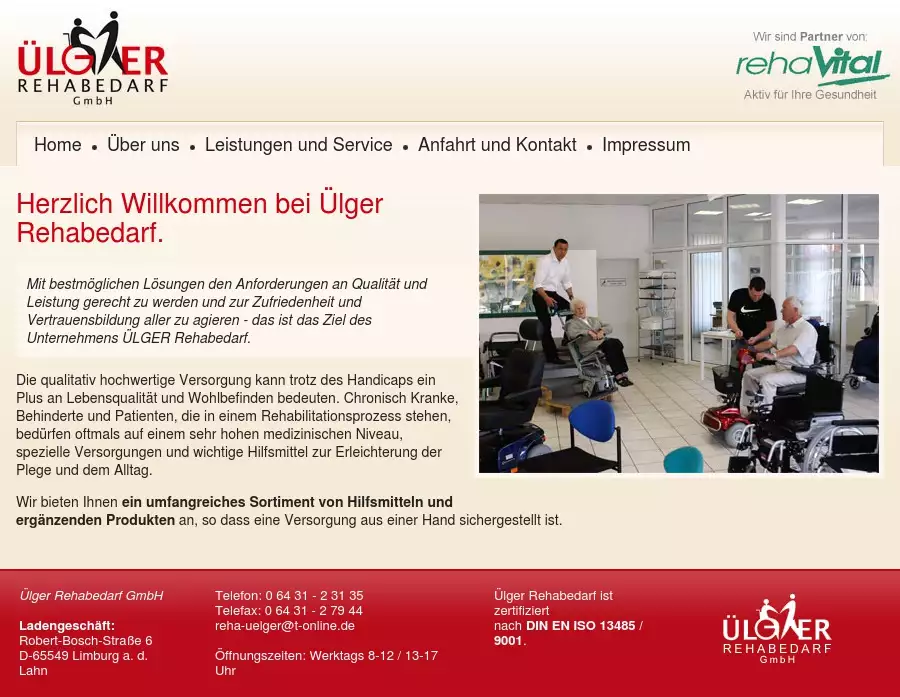 ÜLGER
REHABEDARF
GmbH

Wir sind Partner von:
rehaVital
Aktiv für Ihre Gesundheit

Home • Über uns • Leistungen und Service • Anfahrt und Kontakt • Impressum

Herzlich Willkommen bei Ülger Rehabedarf.

Mit bestmöglichen Lösungen den Anforderungen an Qualität und Leistung gerecht zu werden und zur Zufriedenheit und Vertrauensbildung aller zu agieren - das ist das Ziel des Unternehmens ÜLGER Rehabedarf.

Die qualitativ hochwertige Versorgung kann trotz des Handicaps ein Plus an Lebensqualität und Wohlbefinden bedeuten. Chronisch Kranke, Behinderte und Patienten, die in einem Rehabilitationsprozess stehen, bedürfen oftmals auf einem sehr hohen medizinischen Niveau, spezielle Versorgungen und wichtige Hilfsmittel zur Erleichterung der Plege und dem Alltag.

Wir bieten Ihnen ein umfangreiches Sortiment von Hilfsmitteln und ergänzenden Produkten an, so dass eine Versorgung aus einer Hand sichergestellt ist.

Ülger Rehabedarf GmbH

Ladengeschäft:
Robert-Bosch-Straße 6
D-65549 Limburg a. d. Lahn

Telefon: 0 64 31 - 2 31 35
Telefax: 0 64 31 - 2 79 44
reha-uelger@t-online.de

Öffnungszeiten: Werktags 8-12 / 13-17 Uhr

Ülger Rehabedarf ist zertifiziert nach DIN EN ISO 13485 / 9001.

ÜLGER
REHABEDARF
GmbH